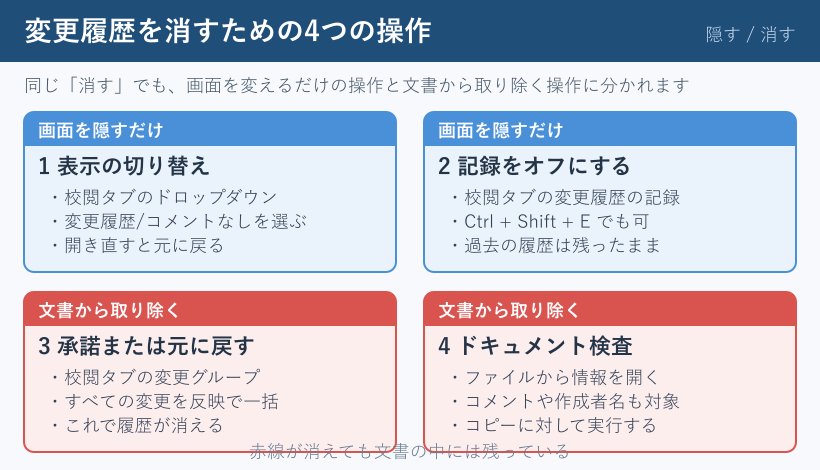 変更履歴を消すための4つの操作

隠す / 消す

同じ「消す」でも、画面を変えるだけの操作と文書から取り除く操作に分かれます

画面を隠すだけ

1 表示の切り替え

・校閲タブのドロップダウン
・変更履歴/コメントなしを選ぶ
・開き直すと元に戻る

画面を隠すだけ

2 記録をオフにする

・校閲タブの変更履歴の記録
・Ctrl + Shift + E でも可
・過去の履歴は残ったまま

文書から取り除く

3 承諾または元に戻す

・校閲タブの変更グループ
・すべての変更を反映で一括
・これで履歴が消える

文書から取り除く

4 ドキュメント検査

・ファイルから情報を開く
・コメントや作成者名も対象
・コピーに対して実行する

赤線が消えても文書の中には残っている